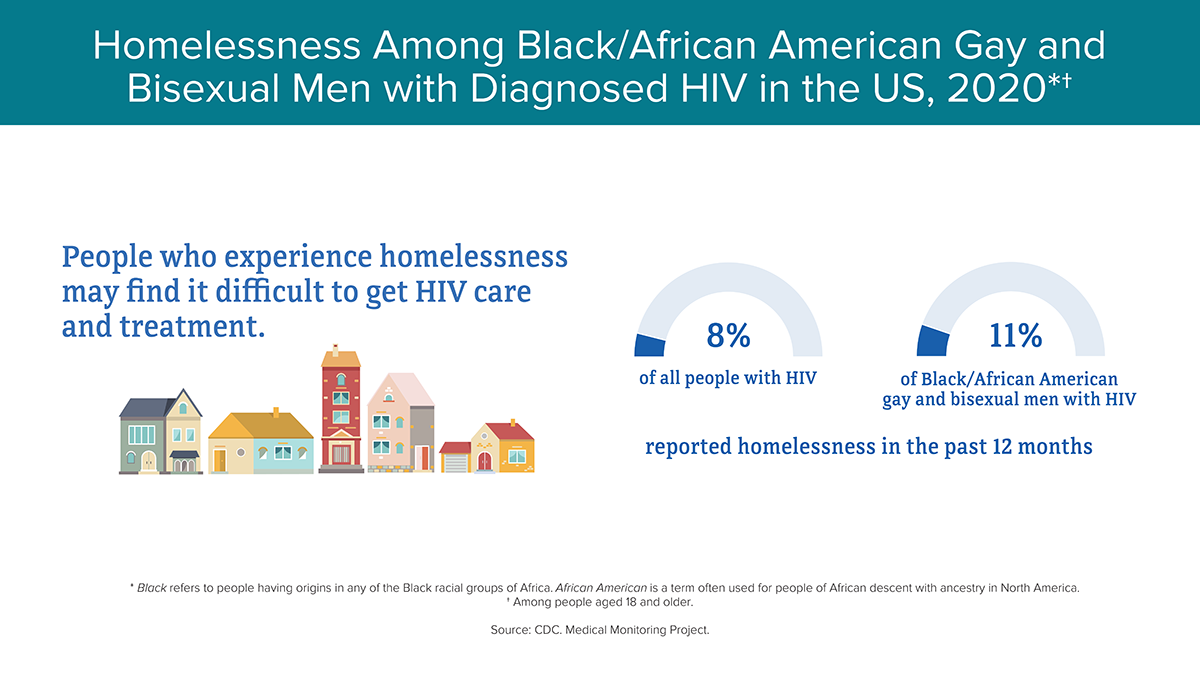 Homelessness Among Black/African American Gay and Bisexual Men with Diagnosed HIV in the US, 2020*†

People who experience homelessness may find it difficult to get HIV care and treatment.

8%
of all people with HIV

11%
of Black/African American gay and bisexual men with HIV

reported homelessness in the past 12 months

* Black refers to people having origins in any of the Black racial groups of Africa. African American is a term often used for people of African descent with ancestry in North America.
† Among people aged 18 and older.

Source: CDC. Medical Monitoring Project.